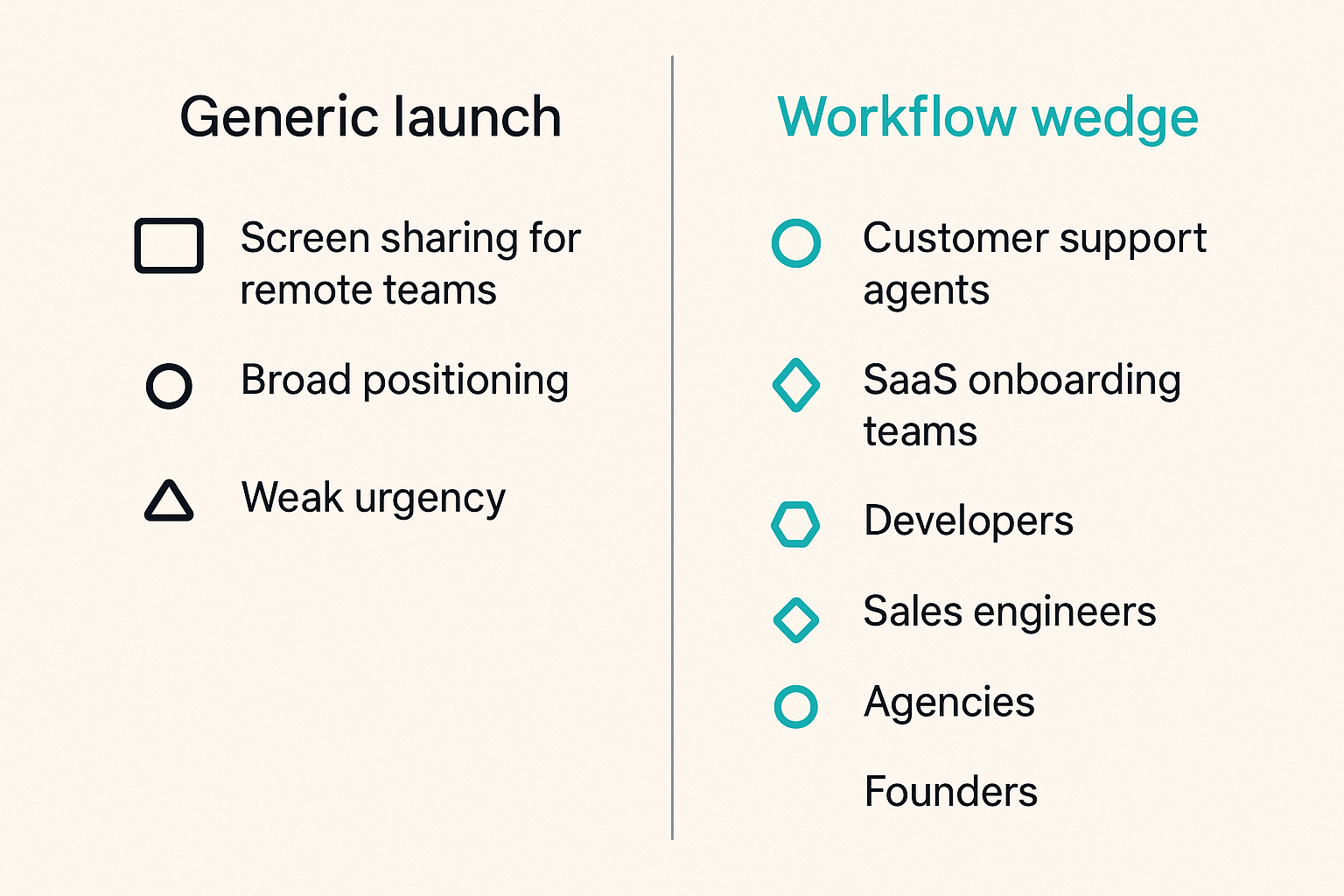 Generic launch

Screen sharing for remote teams

Broad positioning

Weak urgency

Workflow wedge

Customer support agents

SaaS onboarding teams

Developers

Sales engineers

Agencies

Founders